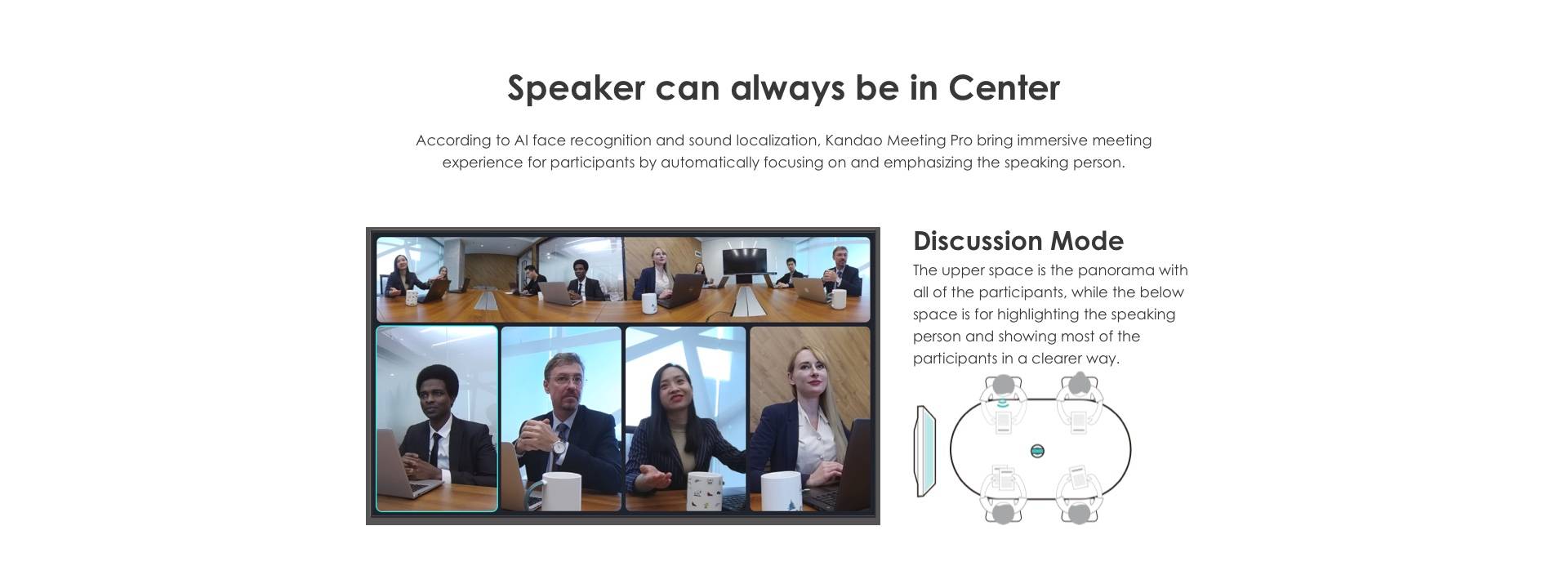 Speaker can always be in Center

According to AI face recognition and sound localization, Kandao Meeting Pro bring immersive meeting experience for participants by automatically focusing on and emphasizing the speaking person.

Discussion Mode

The upper space is the panorama with all of the participants, while the below space is for highlighting the speaking person and showing most of the participants in a clearer way.